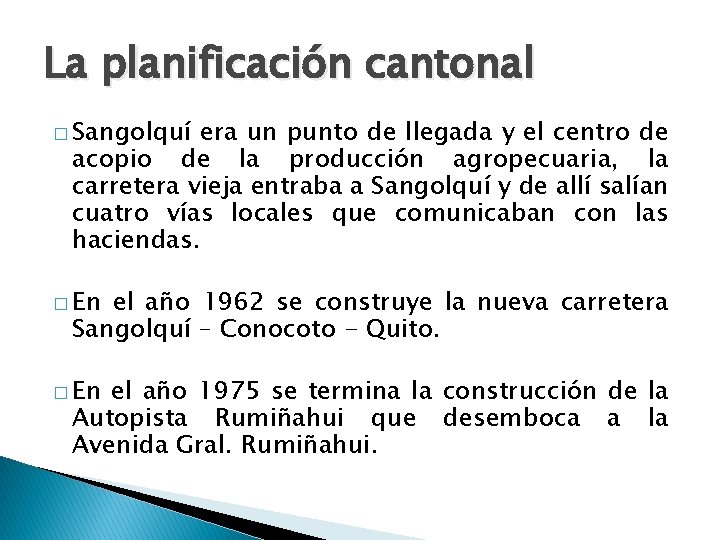 La planificación cantonal

□ Sangolquí era un punto de llegada y el centro de acopio de la producción agropecuaria, la carretera vieja entraba a Sangolquí y de allí salían cuatro vías locales que comunicaban con las haciendas.

□ En el año 1962 se construye la nueva carretera Sangolquí – Conocoto - Quito.

□ En el año 1975 se termina la construcción de la Autopista Rumiñahui que desemboca a la Avenida Gral. Rumiñahui.